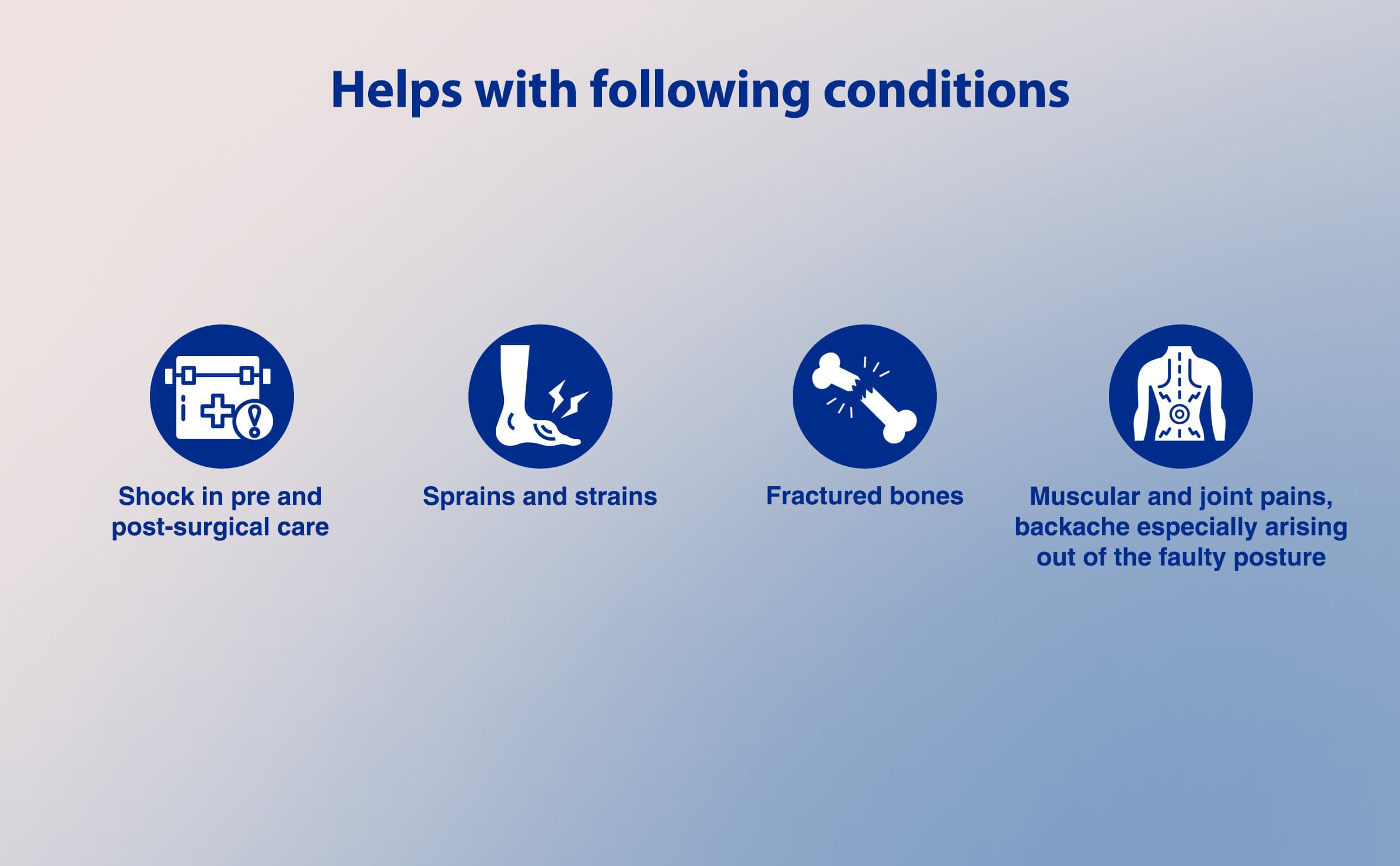 Helps with following conditions

Shock in pre and post-surgical care

Sprains and strains

Fractured bones

Muscular and joint pains, backache especially arising out of the faulty posture